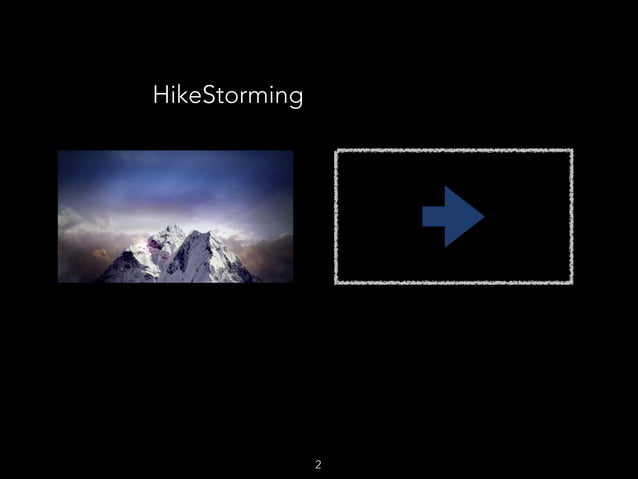 HikeStorming

2